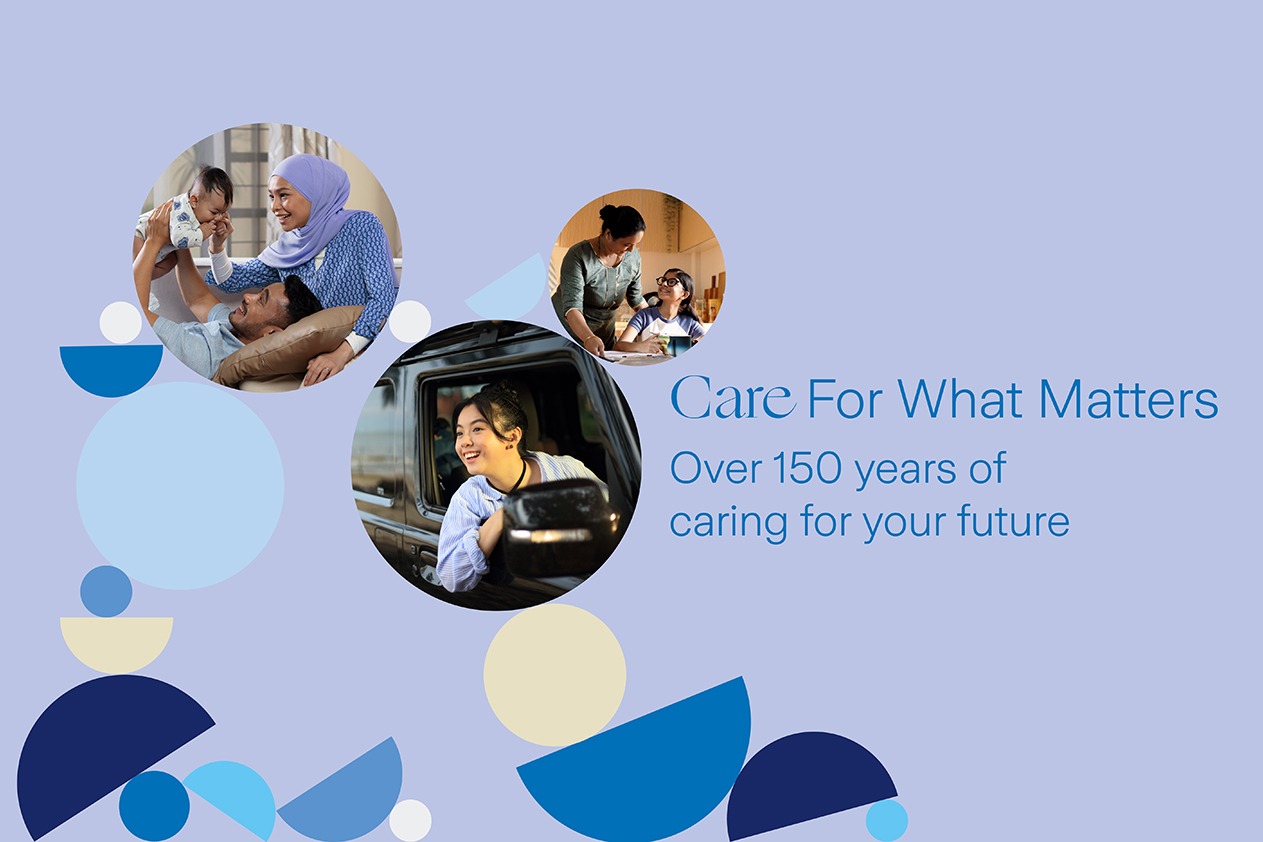 Care For What Matters
Over 150 years of caring for your future